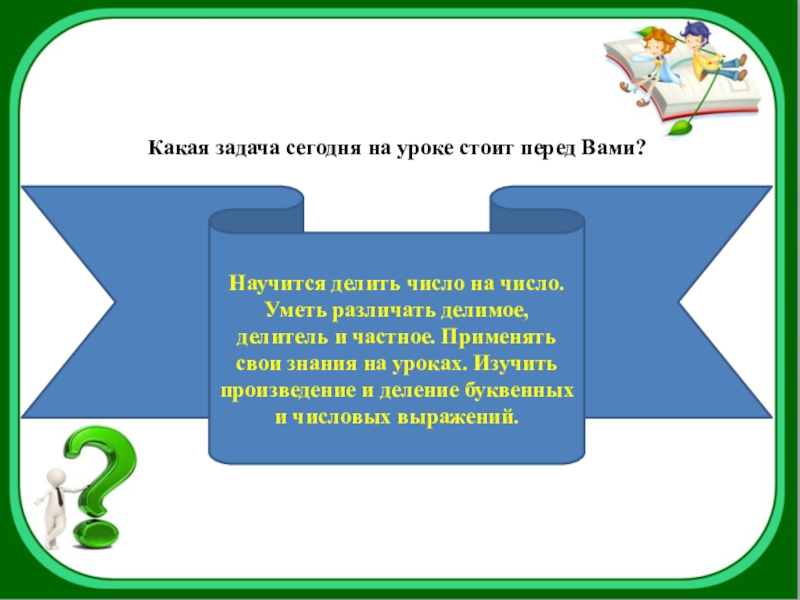 Какая задача сегодня на уроке стоит перед Вами?

Научится делить число на число. Уметь различать делимое, делитель и частное. Применять свои знания на уроках. Изучить произведение и деление буквенных и числовых выражений.